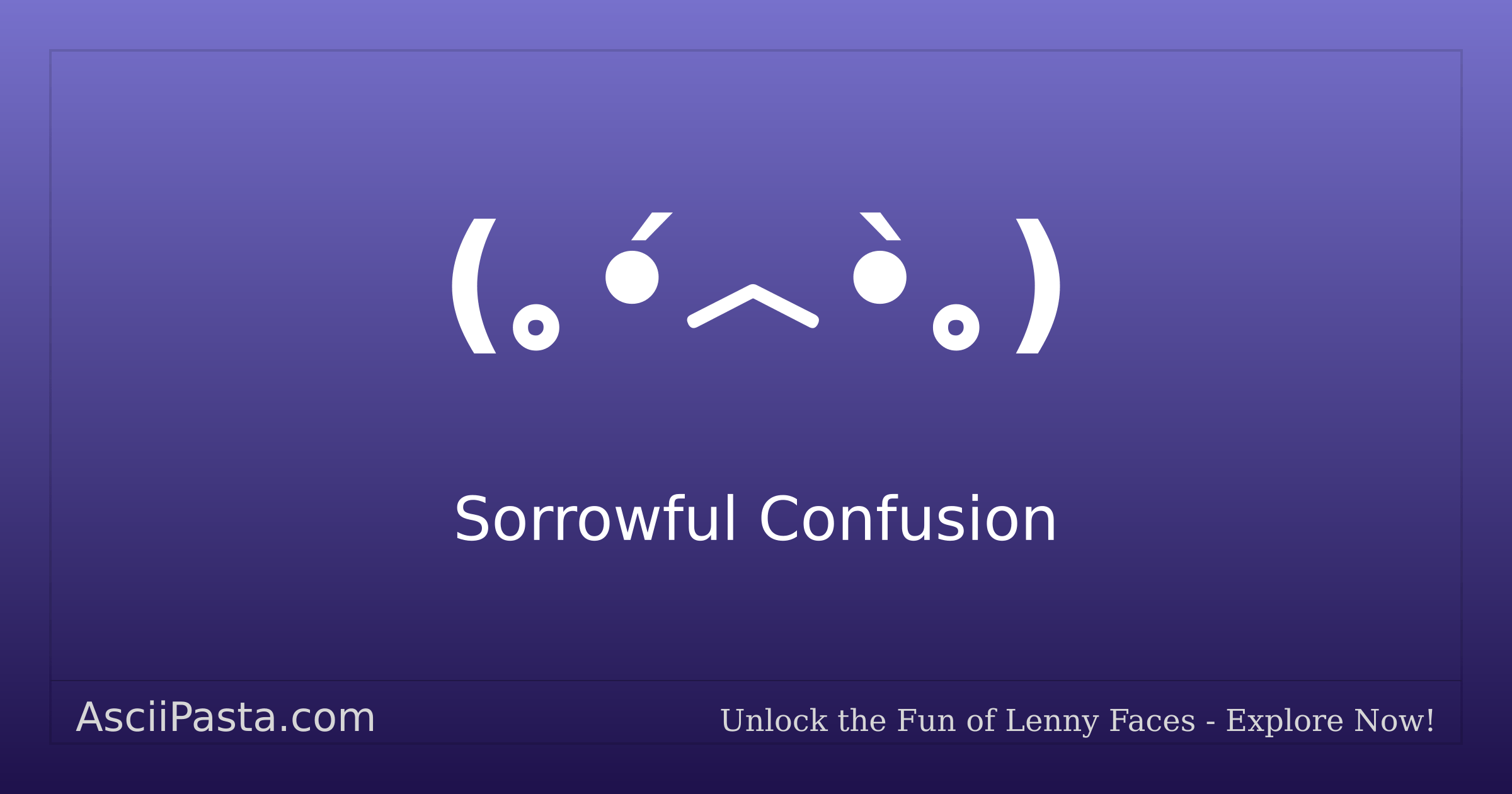 (｡•́︿•̀｡)

Sorrowful Confusion

AsciiPasta.com

Unlock the Fun of Lenny Faces - Explore Now!